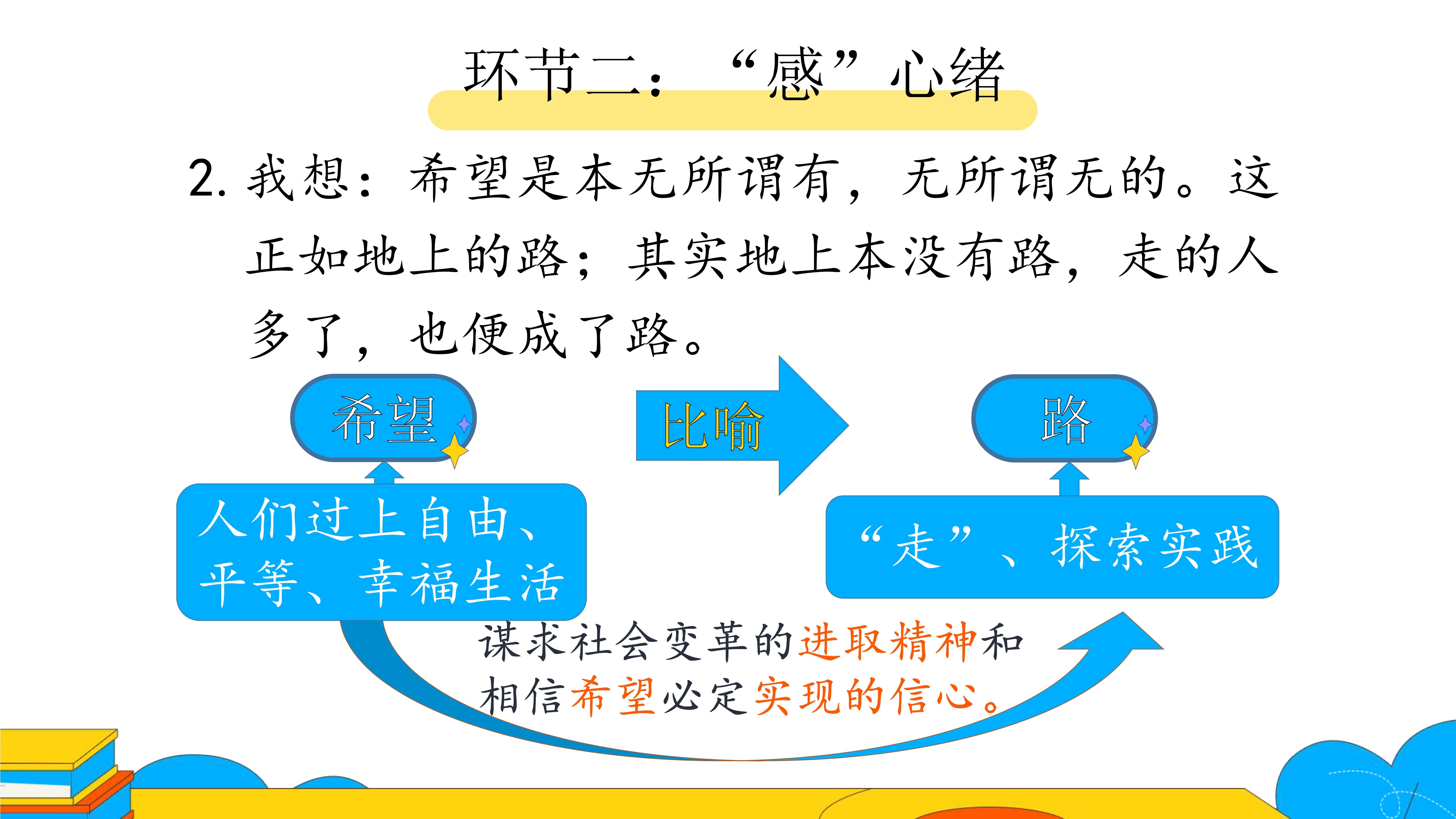 环节二：“感”心绪

2. 我想：希望是本无所谓有，无所谓无的。这正如地上的路；其实地上本没有路，走的人多了，也便成了路。

希望

比喻

路

人们过上自由、平等、幸福生活

“走”、探索实践

谋求社会变革的进取精神和相信希望必定实现的信心。